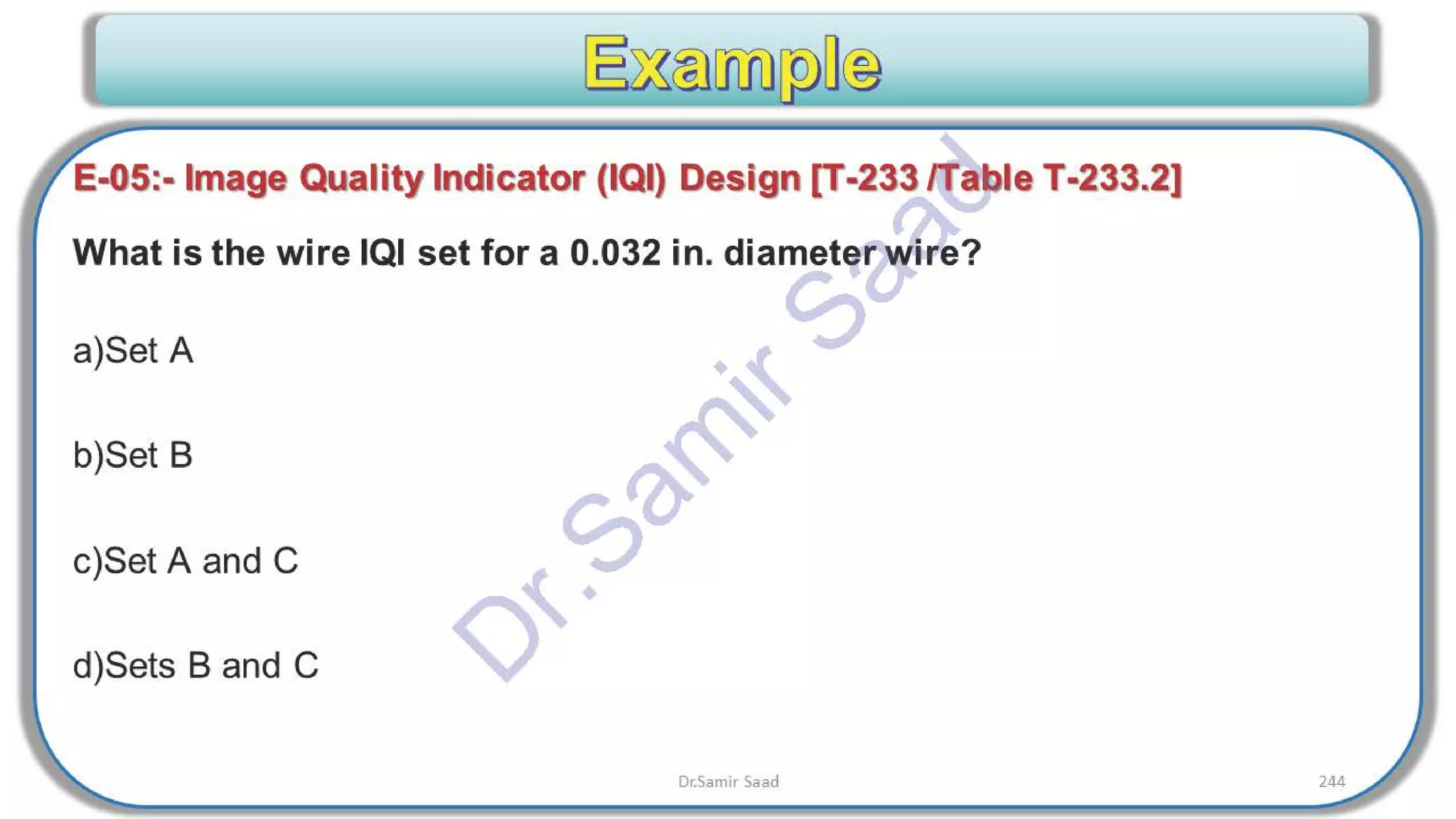 Example

E-05:- Image Quality Indicator (IQI) Design [T-233 /Table T-233.2]

What is the wire IQI set for a 0.032 in. diameter wire?

a)Set A

b)Set B

c)Set A and C

d)Sets B and C

Dr.Samir Saad

Dr.Samir Saad

244